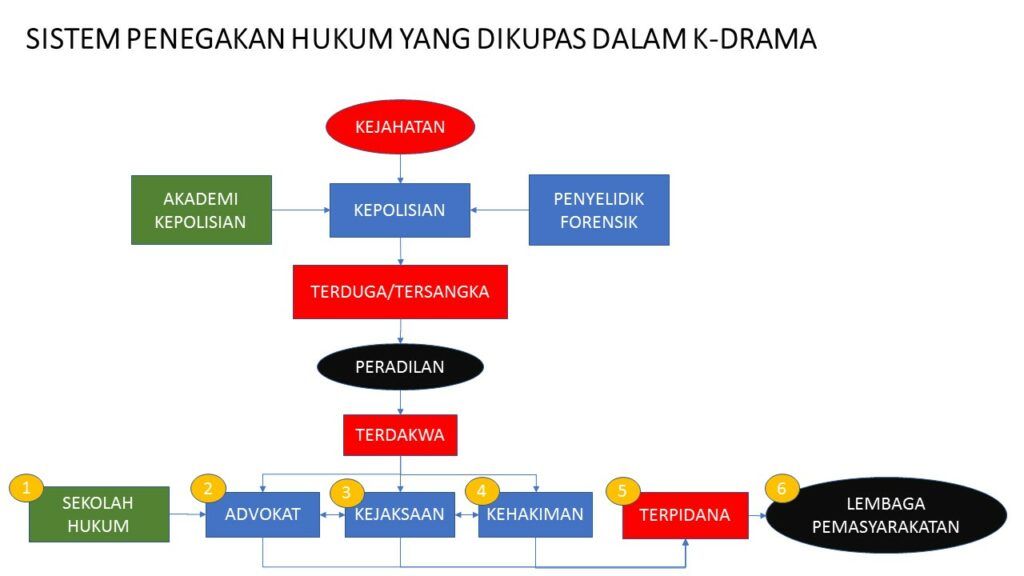 SISTEM PENEGAKAN HUKUM YANG DIKUPAS DALAM K-DRAMA

KEJAHATAN

AKADEMI KEPOLISIAN

KEPOLISIAN

PENYELIDIK FORENSIK

TERDUGA/TERSANGKA

PERADILAN

TERDAKWA

1 SEKOLAH HUKUM

2 ADVOKAT

3 KEJAKSAAN

4 KEHAKIMAN

5 TERPIDANA

6 LEMBAGA PEMASYARAKATAN